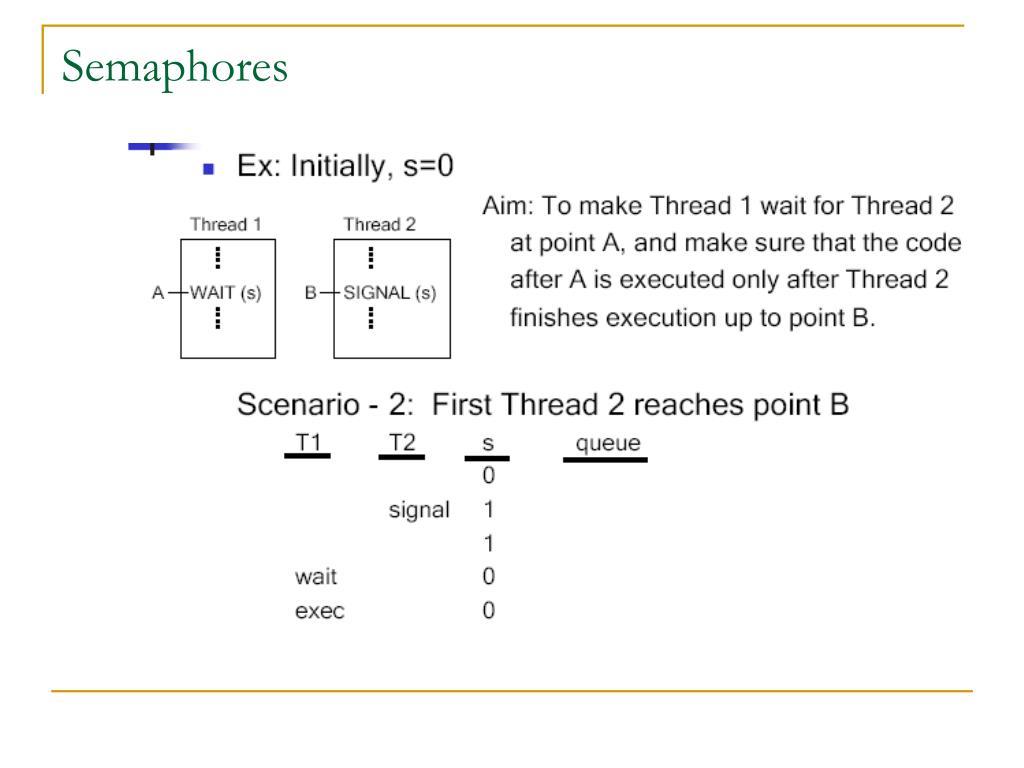 Semaphores

Ex: Initially, s=0

Thread 1

A WAIT (s)

Thread 2

B SIGNAL (s)

Aim: To make Thread 1 wait for Thread 2 at point A, and make sure that the code after A is executed only after Thread 2 finishes execution up to point B.

Scenario - 2: First Thread 2 reaches point B

| T1 | T2 | s | queue |
|---|---|---|---|
| | | 0 | |
| | signal | 1 | |
| | | 1 | |
| wait | | 0 | |
| exec | | 0 | |